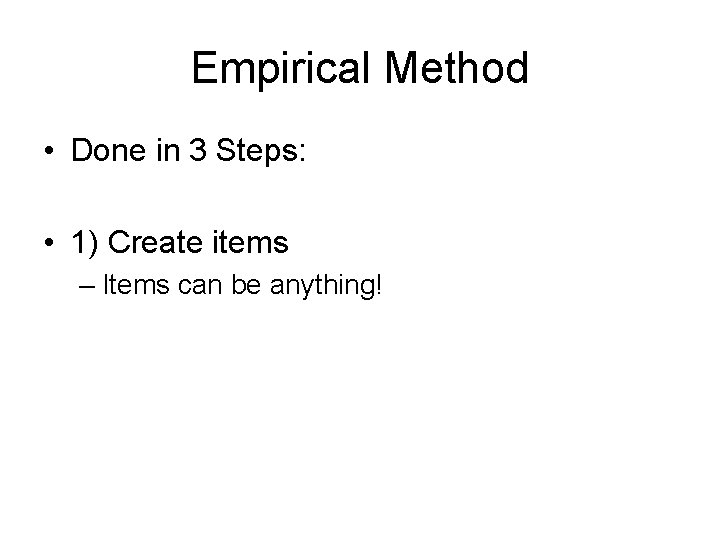 Empirical Method

• Done in 3 Steps:

• 1) Create items
– Items can be anything!